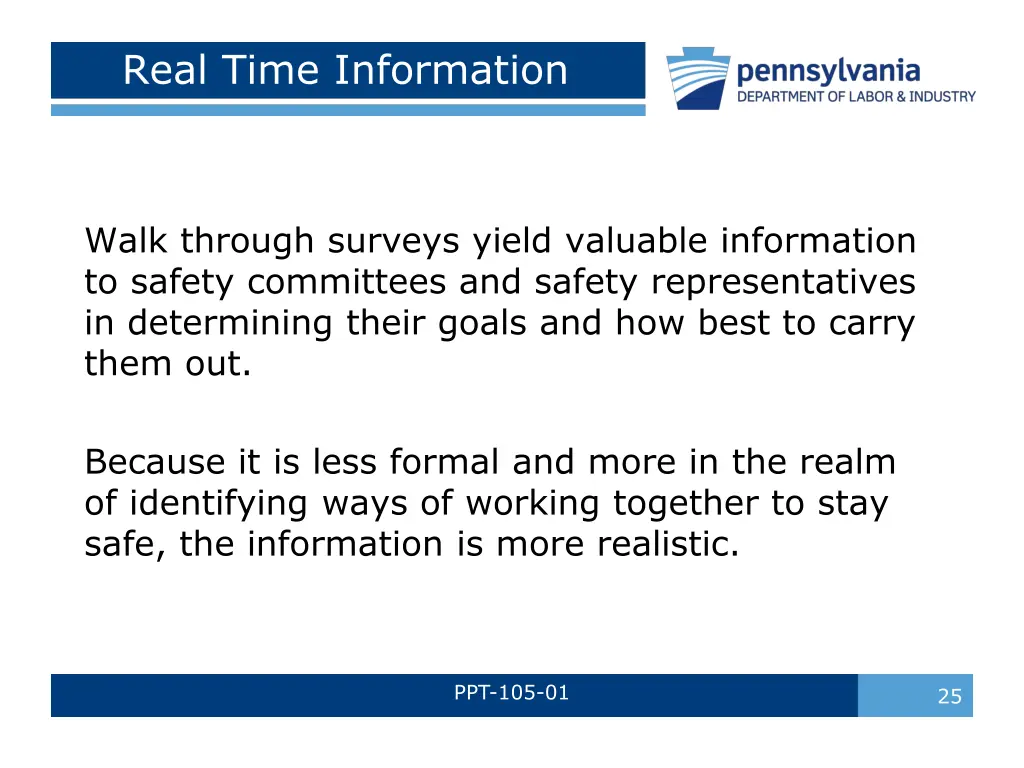 Real Time Information

pennsylvania
DEPARTMENT OF LABOR & INDUSTRY

Walk through surveys yield valuable information to safety committees and safety representatives in determining their goals and how best to carry them out.

Because it is less formal and more in the realm of identifying ways of working together to stay safe, the information is more realistic.

PPT-105-01

25